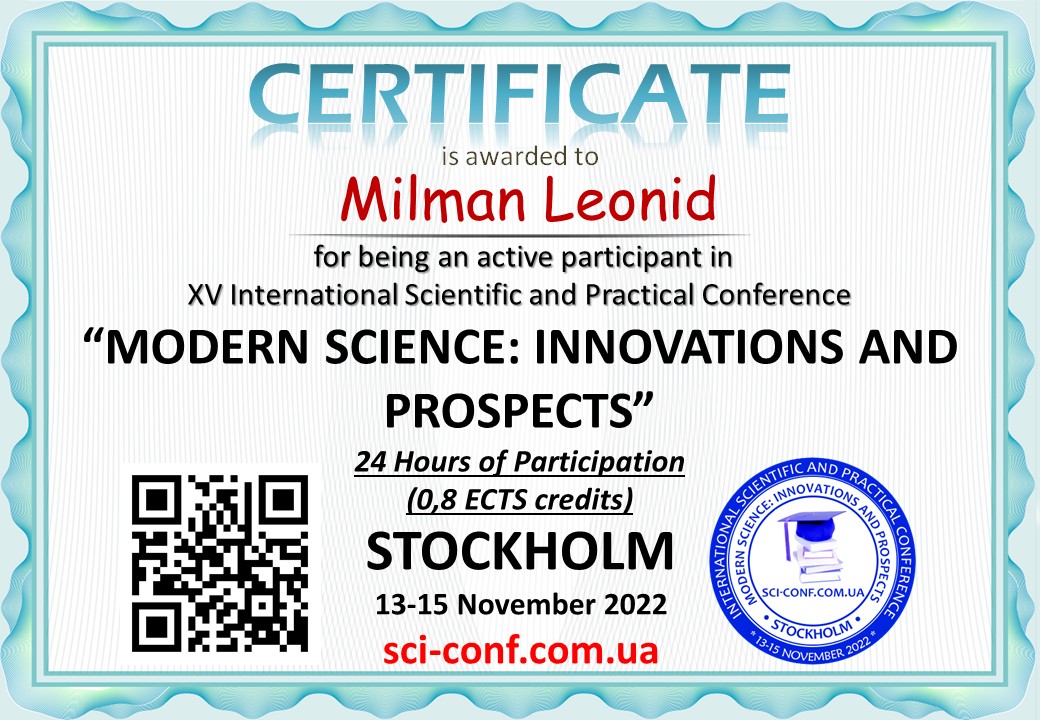 CERTIFICATE

is awarded to

Milman Leonid

for being an active participant in
XV International Scientific and Practical Conference

“MODERN SCIENCE: INNOVATIONS AND PROSPECTS”

24 Hours of Participation
(0,8 ECTS credits)

STOCKHOLM

13-15 November 2022

sci-conf.com.ua

INTERNATIONAL SCIENTIFIC AND PRACTICAL CONFERENCE
MODERN SCIENCE: INNOVATIONS AND PROSPECTS
SCI-CONF.COM.UA
STOCKHOLM
* 13-15 NOVEMBER 2022 *